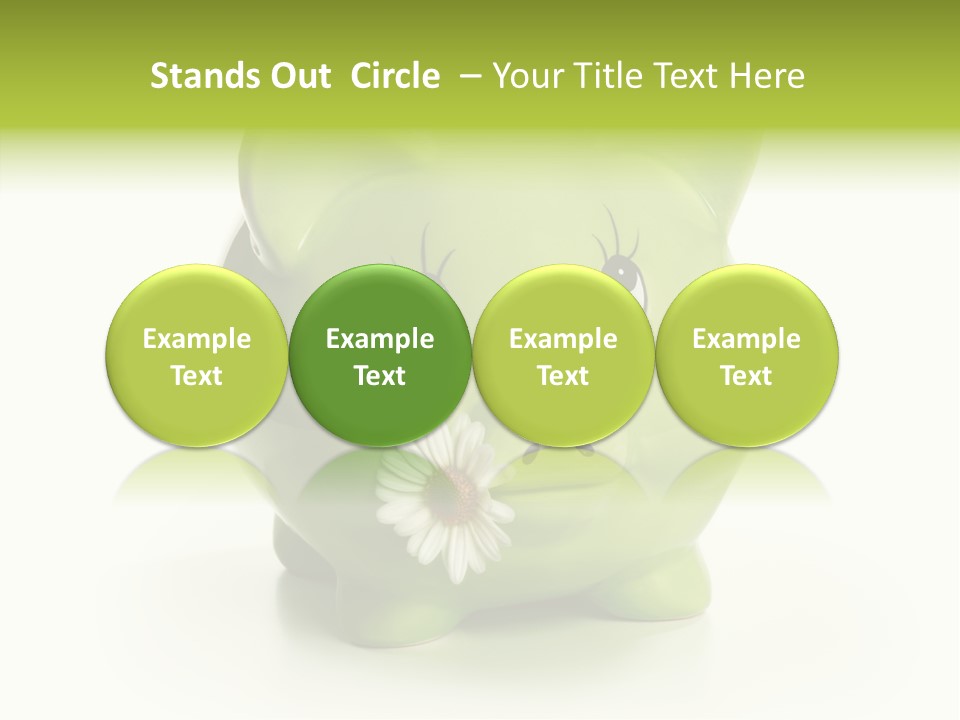 Stands Out Circle – Your Title Text Here

Example Text

Example Text

Example Text

Example Text